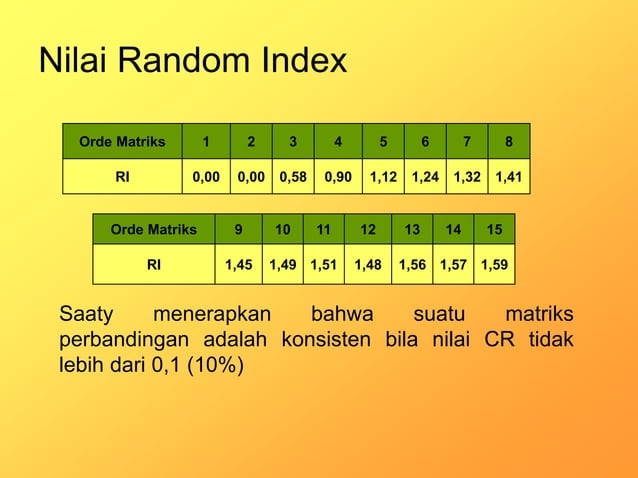 Nilai Random Index

| Orde Matriks | 1 | 2 | 3 | 4 | 5 | 6 | 7 | 8 |
|---|---|---|---|---|---|---|---|---|
| RI | 0,00 | 0,00 | 0,58 | 0,90 | 1,12 | 1,24 | 1,32 | 1,41 |

| Orde Matriks | 9 | 10 | 11 | 12 | 13 | 14 | 15 |
|---|---|---|---|---|---|---|---|
| RI | 1,45 | 1,49 | 1,51 | 1,48 | 1,56 | 1,57 | 1,59 |

Saaty menerapkan bahwa suatu matriks perbandingan adalah konsisten bila nilai CR tidak lebih dari 0,1 (10%)